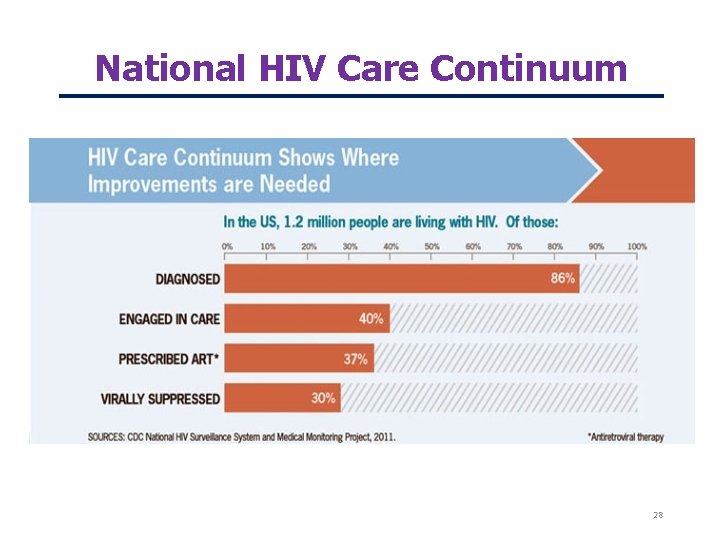 National HIV Care Continuum

HIV Care Continuum Shows Where Improvements are Needed

In the US, 1.2 million people are living with HIV. Of those:

0% 10% 20% 30% 40% 50% 60% 70% 80% 90% 100%

DIAGNOSED 86%

ENGAGED IN CARE 40%

PRESCRIBED ART* 37%

VIRALLY SUPPRESSED 30%

SOURCES: CDC National HIV Surveillance System and Medical Monitoring Project, 2011.

*Antiretroviral therapy

28